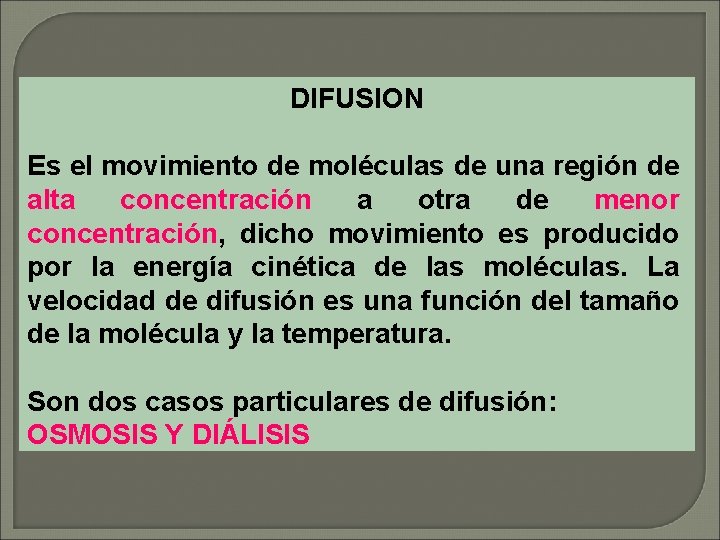 DIFUSION

Es el movimiento de moléculas de una región de alta concentración a otra de menor concentración, dicho movimiento es producido por la energía cinética de las moléculas. La velocidad de difusión es una función del tamaño de la molécula y la temperatura.

Son dos casos particulares de difusión:
OSMOSIS Y DIÁLISIS